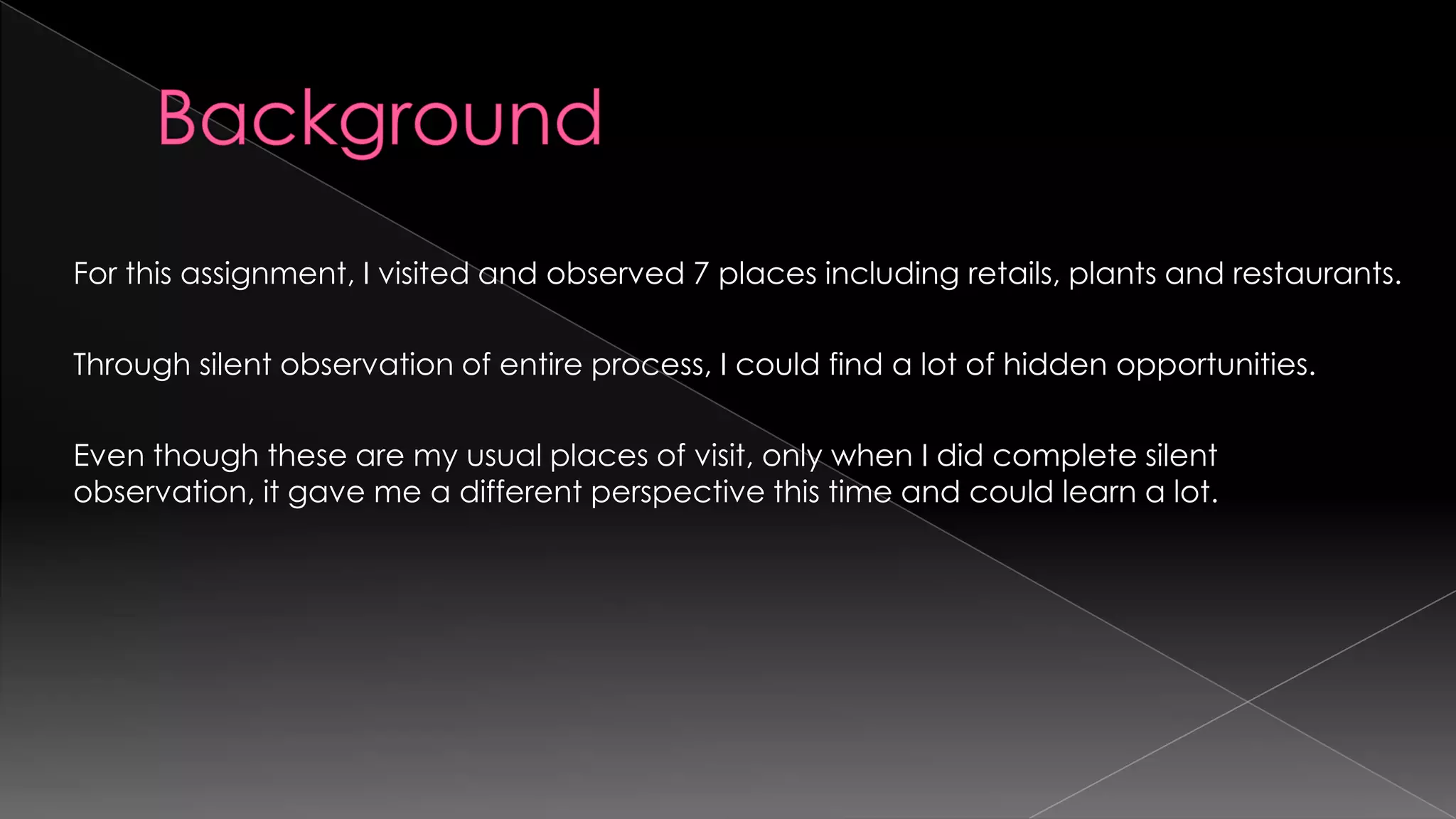 Background

For this assignment, I visited and observed 7 places including retails, plants and restaurants.

Through silent observation of entire process, I could find a lot of hidden opportunities.

Even though these are my usual places of visit, only when I did complete silent observation, it gave me a different perspective this time and could learn a lot.